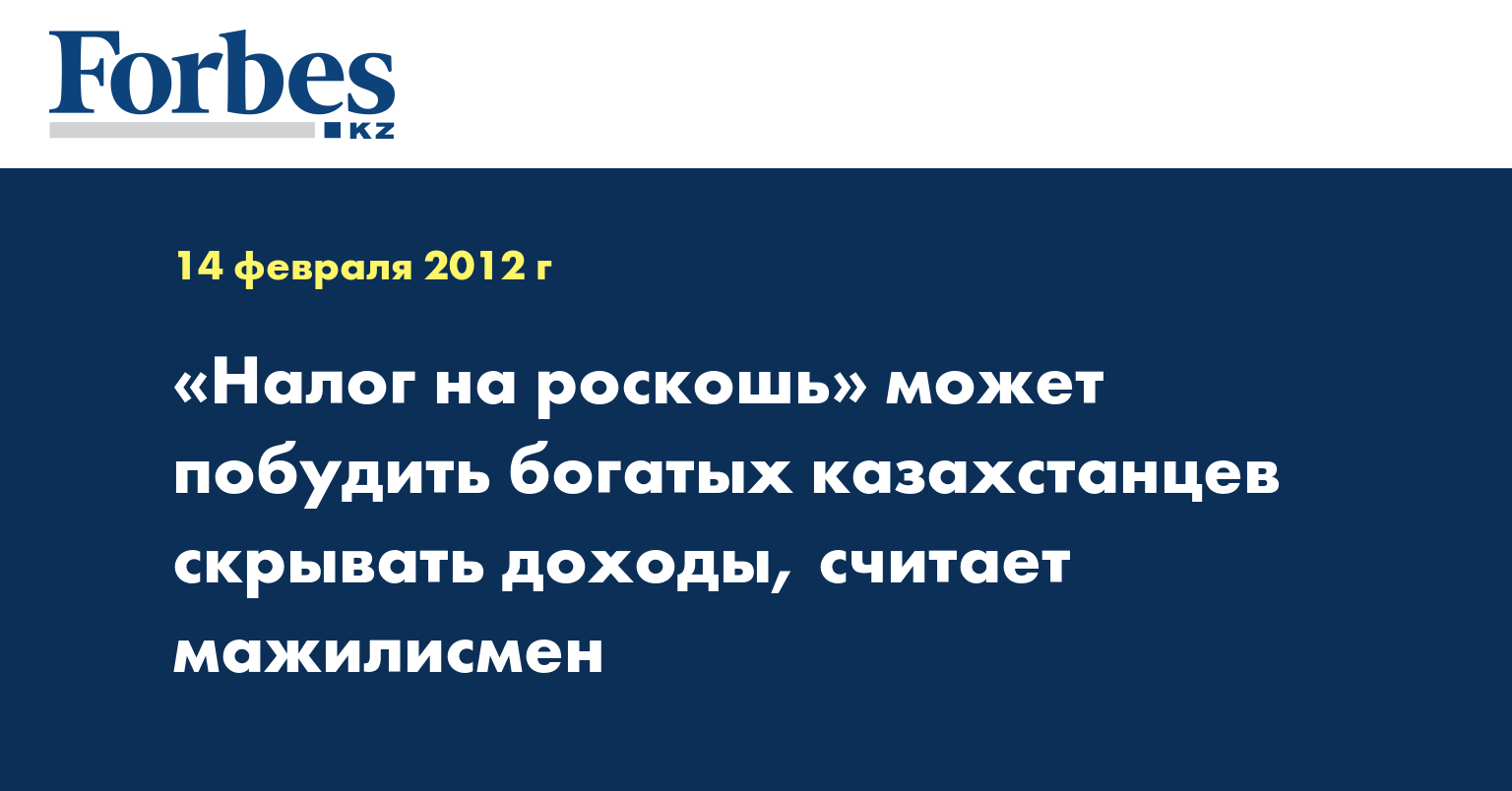 Forbes KZ

14 февраля 2012 г

«Налог на роскошь» может побудить богатых казахстанцев скрывать доходы, считает мажилисмен